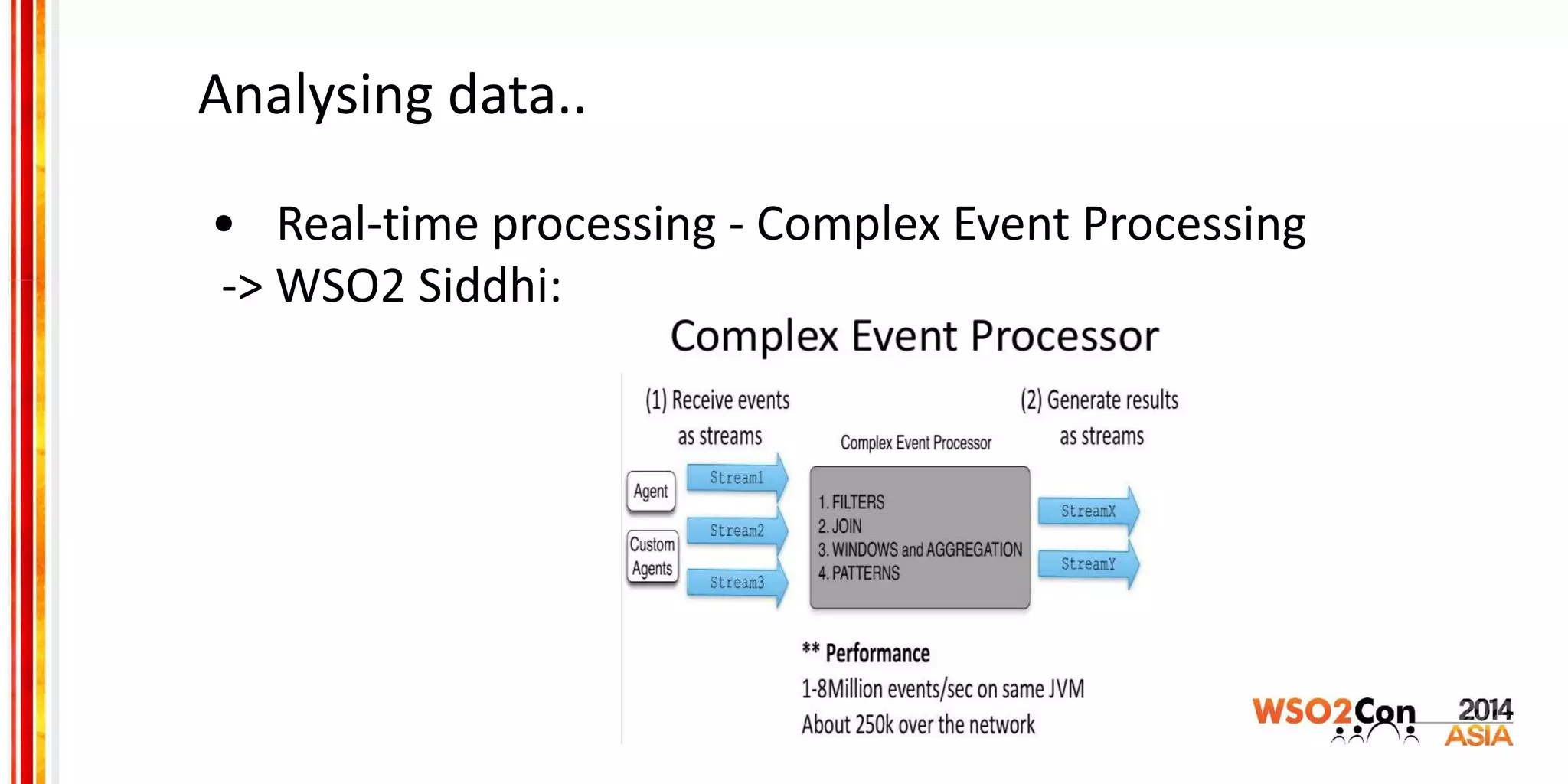 Analysing data..

• Real-time processing - Complex Event Processing -> WSO2 Siddhi:

Complex Event Processor

(1) Receive events as streams

Complex Event Processor

(2) Generate results as streams

Agent

Custom Agents

Stream1

Stream2

Stream3

1. FILTERS
2. JOIN
3. WINDOWS and AGGREGATION
4. PATTERNS

StreamX

StreamY

** Performance
1-8Million events/sec on same JVM
About 250k over the network

WSO2Con 2014 ASIA